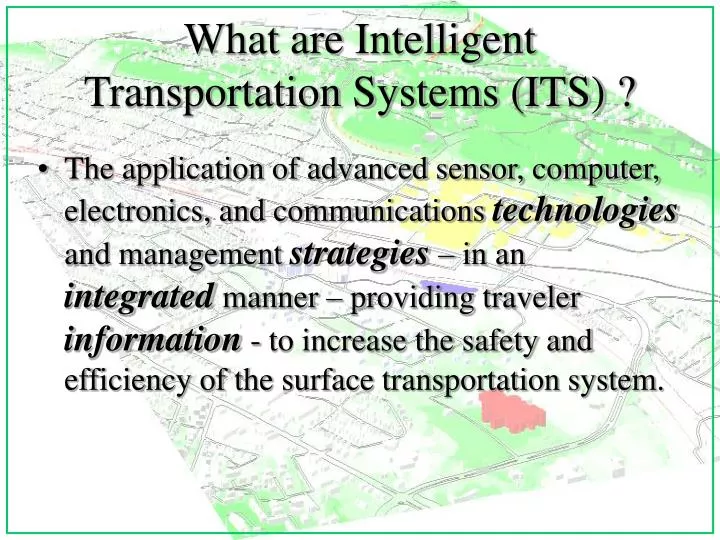 What are Intelligent Transportation Systems (ITS) ?

• The application of advanced sensor, computer, electronics, and communications technologies and management strategies – in an integrated manner – providing traveler information - to increase the safety and efficiency of the surface transportation system.